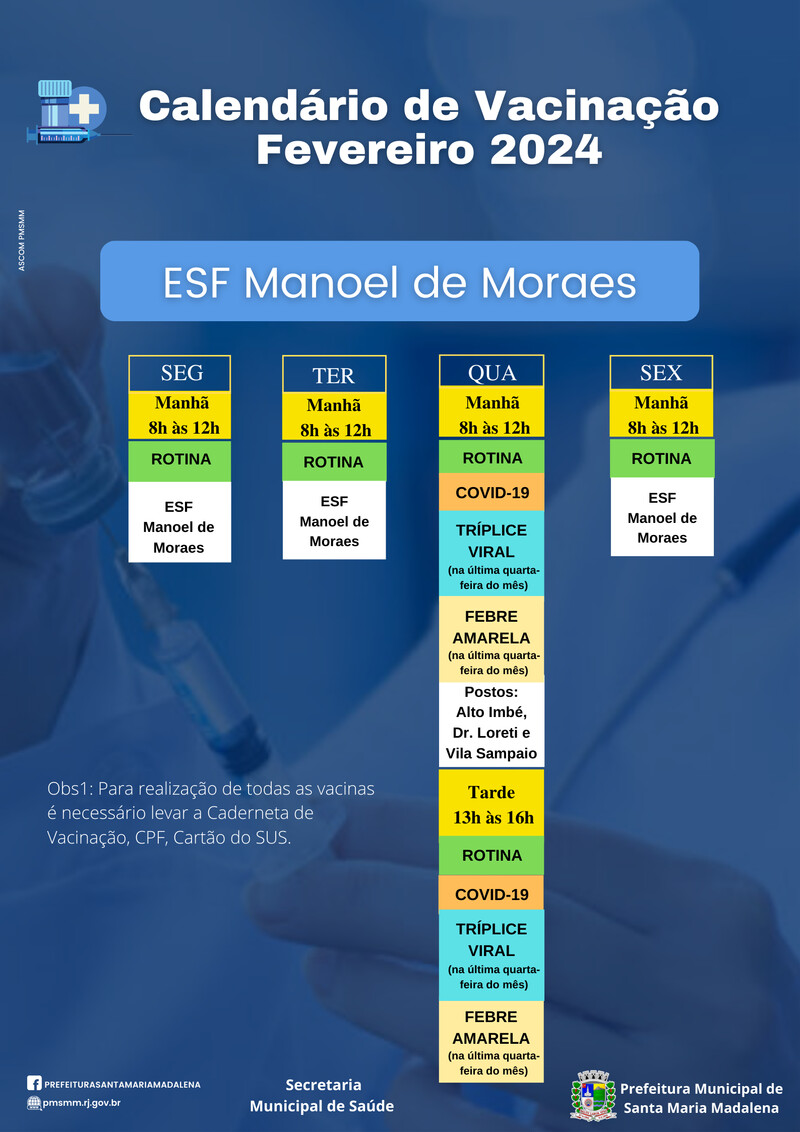 Calendário de Vacinação
Fevereiro 2024

ASCOM PMSMM

ESF Manoel de Moraes

SEG
Manhã
8h às 12h
ROTINA
ESF
Manoel de
Moraes

TER
Manhã
8h às 12h
ROTINA
ESF
Manoel de
Moraes

QUA
Manhã
8h às 12h
ROTINA
COVID-19
TRÍPLICE VIRAL
(na última quarta-feira do mês)
FEBRE AMARELA
(na última quarta-feira do mês)
Postos:
Alto Imbé,
Dr. Loreti e
Vila Sampaio
Tarde
13h às 16h
ROTINA
COVID-19
TRÍPLICE VIRAL
(na última quarta-feira do mês)
FEBRE AMARELA
(na última quarta-feira do mês)

SEX
Manhã
8h às 12h
ROTINA
ESF
Manoel de
Moraes

Obs1: Para realização de todas as vacinas é necessário levar a Caderneta de Vacinação, CPF, Cartão do SUS.

PREFEITURASANTAMARIAMADALENA
pmsmm.rj.gov.br

Secretaria
Municipal de Saúde

Prefeitura Municipal de
Santa Maria Madalena